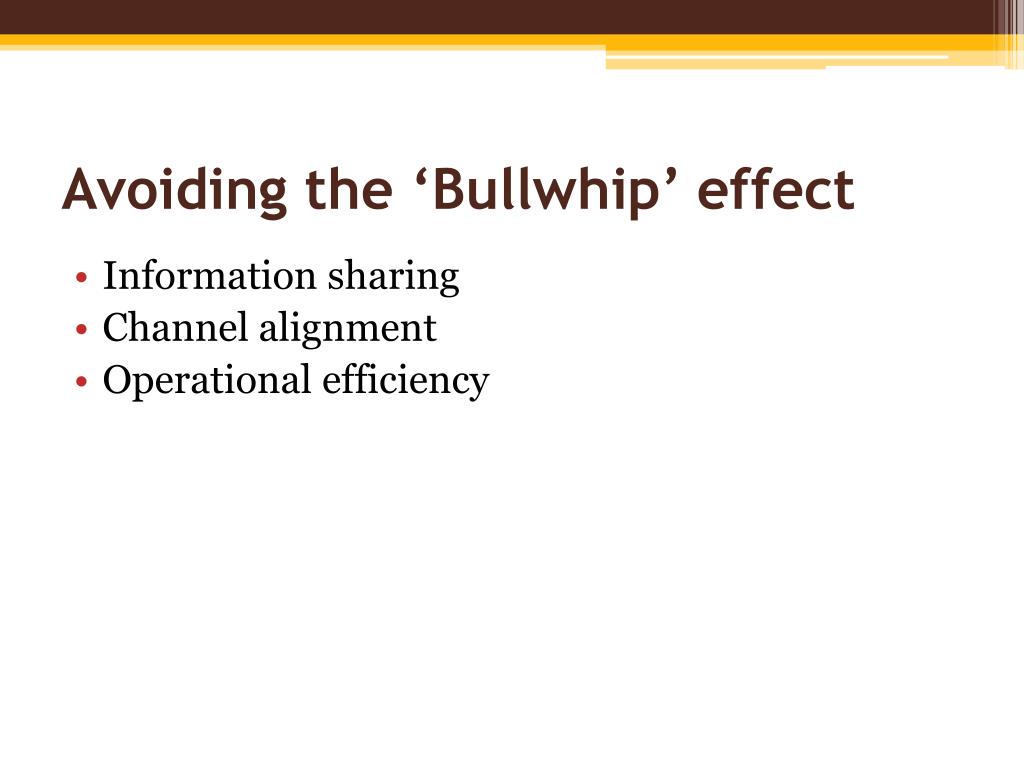 Avoiding the ‘Bullwhip’ effect

• Information sharing
• Channel alignment
• Operational efficiency